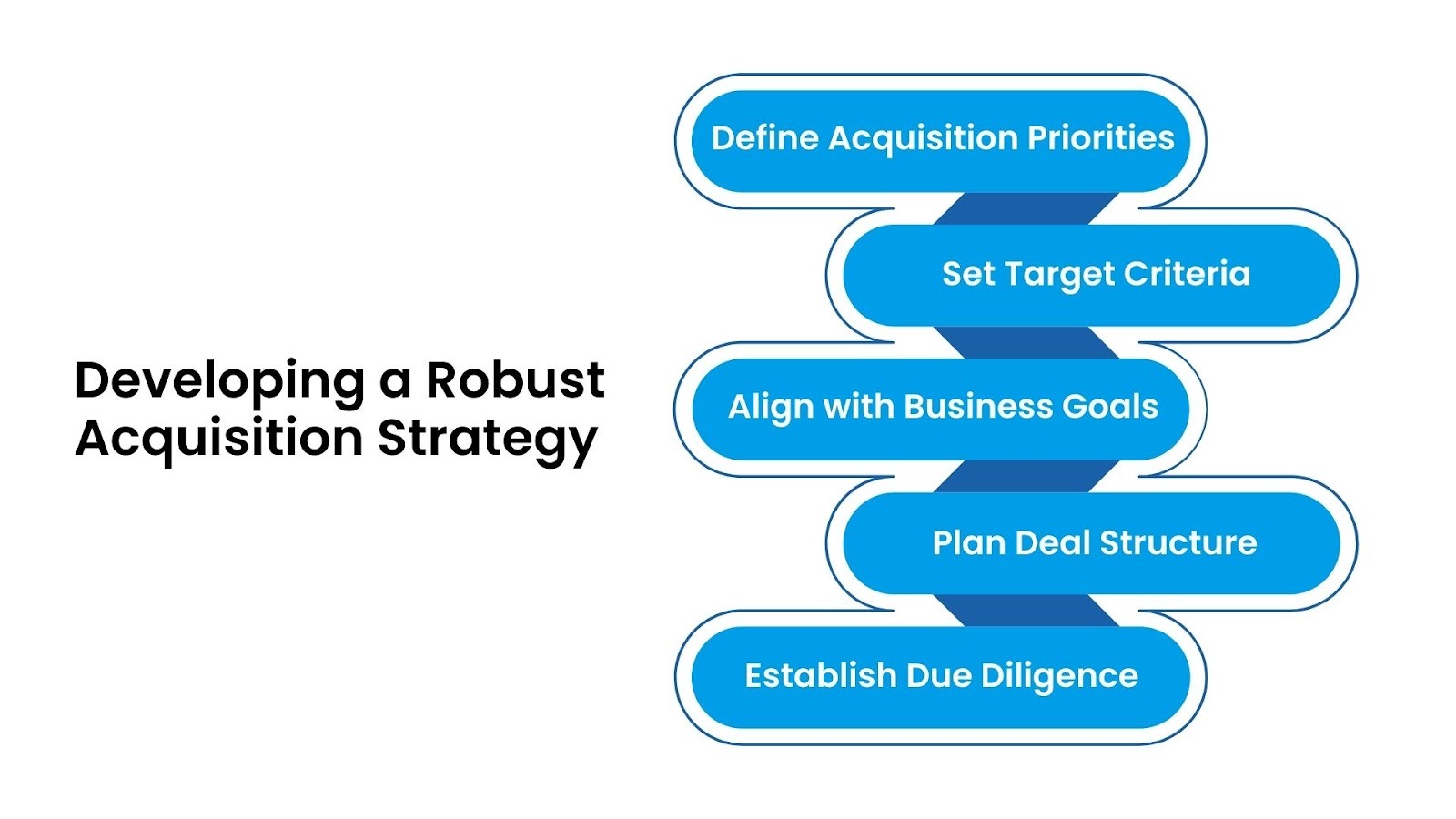 Developing a Robust Acquisition Strategy

Define Acquisition Priorities

Set Target Criteria

Align with Business Goals

Plan Deal Structure

Establish Due Diligence